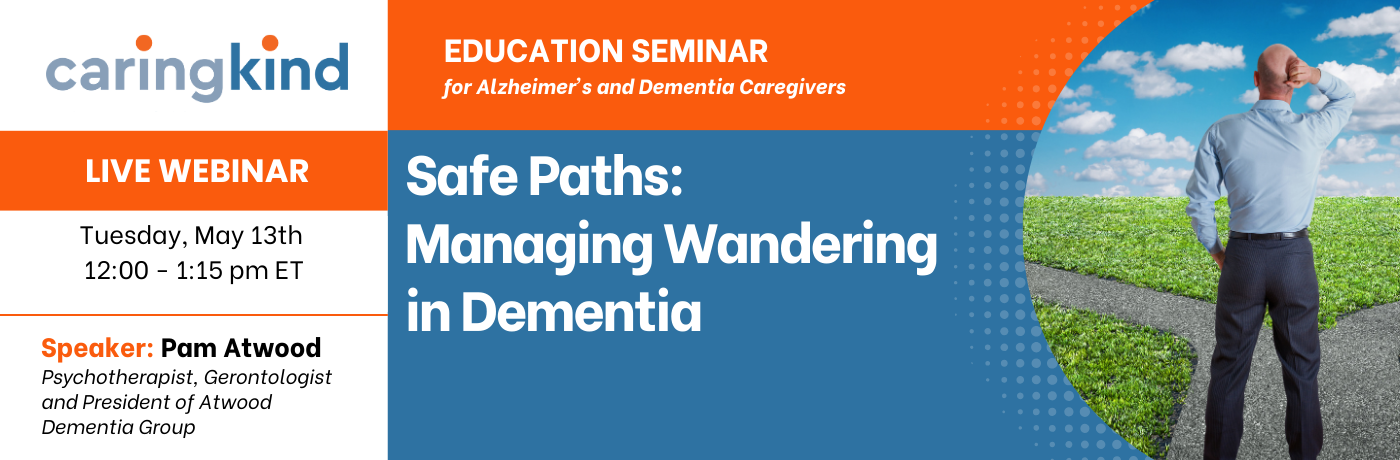 caringkind

LIVE WEBINAR

Tuesday, May 13th
12:00 - 1:15 pm ET

Speaker: Pam Atwood
Psychotherapist, Gerontologist and President of Atwood Dementia Group

EDUCATION SEMINAR
for Alzheimer's and Dementia Caregivers

Safe Paths: Managing Wandering in Dementia